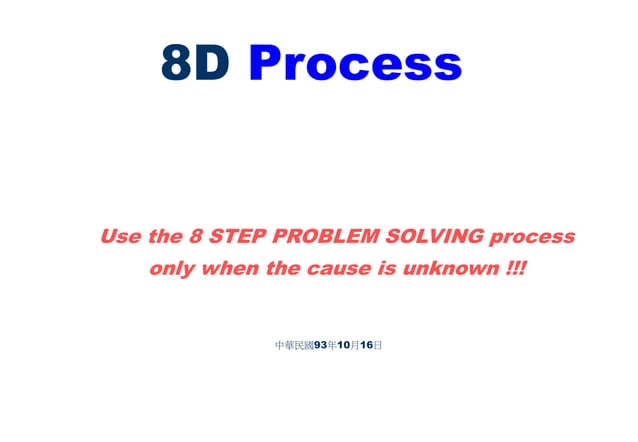 8D Process

Use the 8 STEP PROBLEM SOLVING process only when the cause is unknown !!!

中華民國93年10月16日